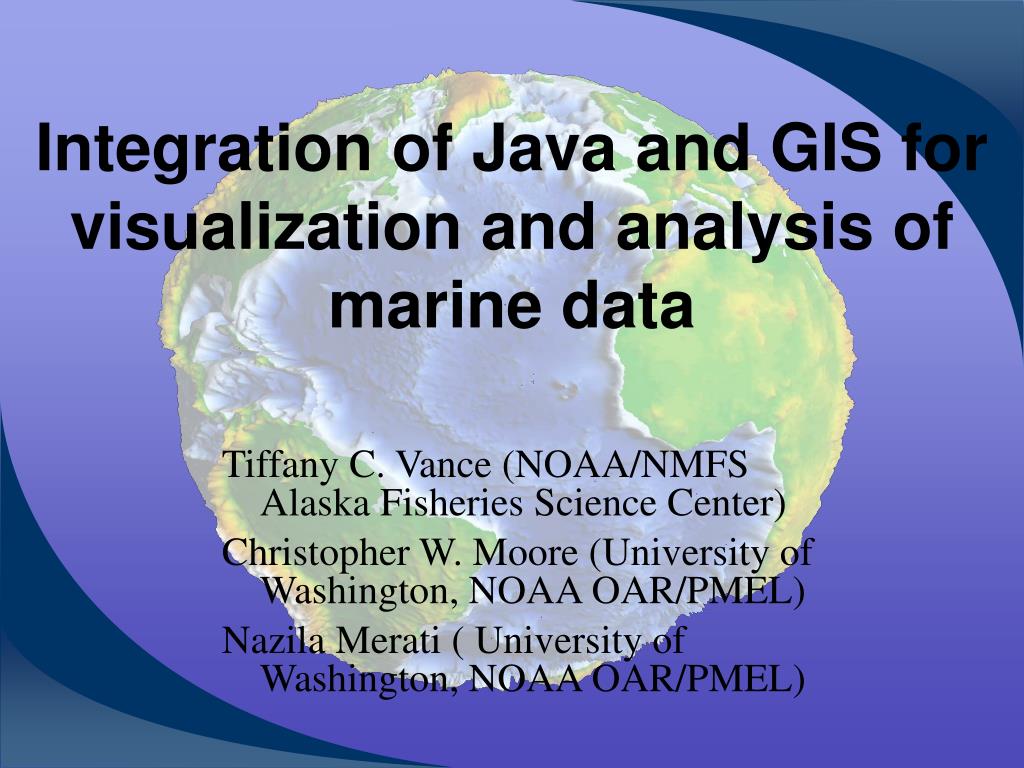 Integration of Java and GIS for visualization and analysis of marine data

Tiffany C. Vance (NOAA/NMFS Alaska Fisheries Science Center)

Christopher W. Moore (University of Washington, NOAA OAR/PMEL)

Nazila Merati ( University of Washington, NOAA OAR/PMEL)